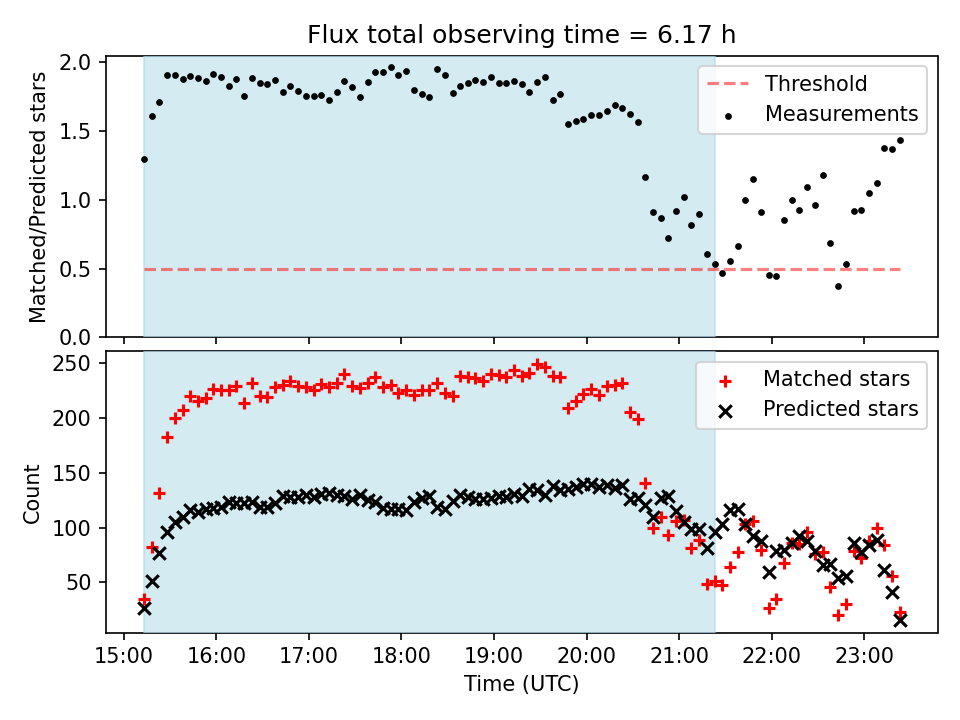 Flux total observing time = 6.17 h

Matched/Predicted stars

2.0
1.5
1.0
0.5
0.0

Threshold
Measurements

Count

250
200
150
100
50

Matched stars
Predicted stars

15:00 16:00 17:00 18:00 19:00 20:00 21:00 22:00 23:00

Time (UTC)